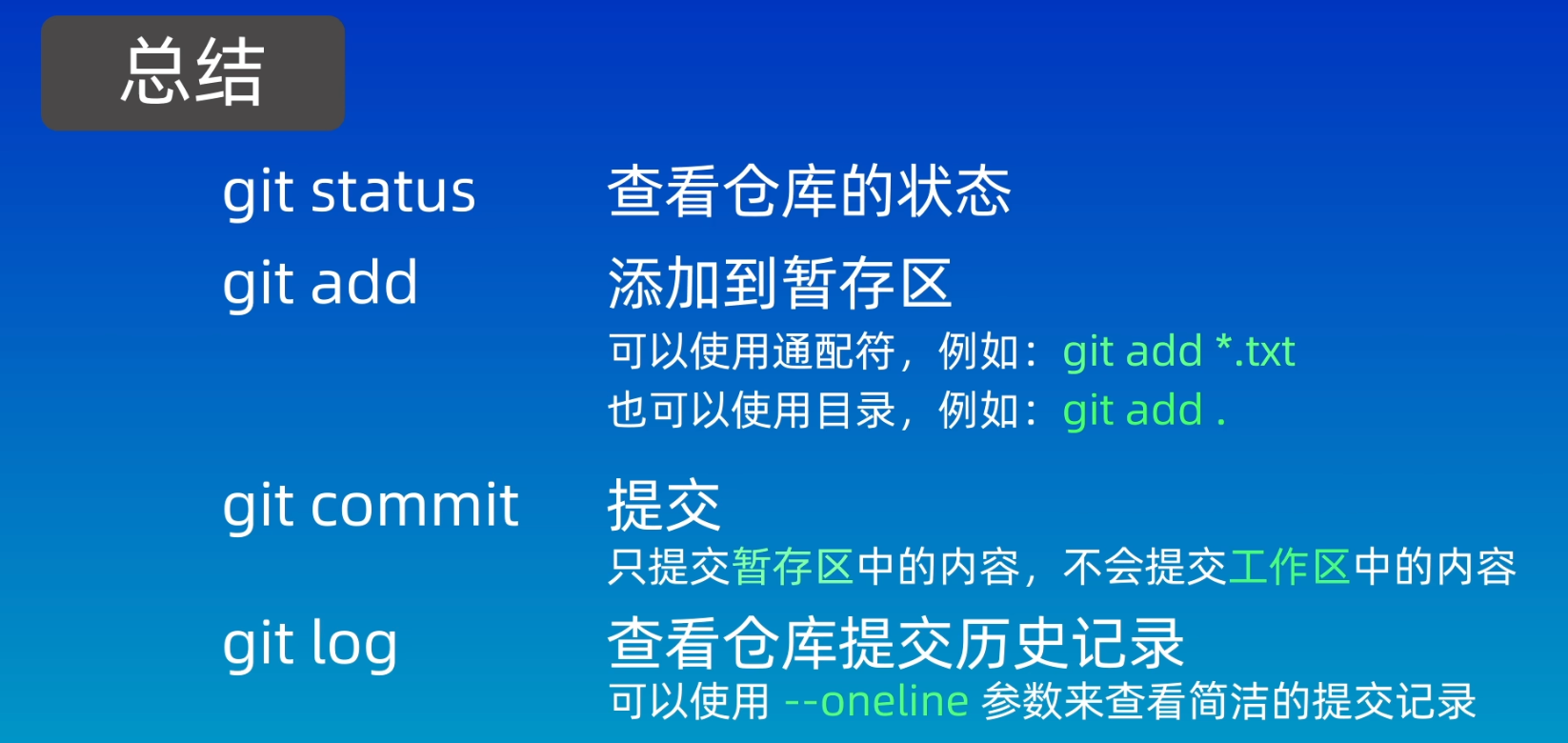 总结

git status 查看仓库的状态

git add 添加到暂存区

可以使用通配符，例如：git add *.txt

也可以使用目录，例如：git add .

git commit 提交

只提交暂存区中的内容，不会提交工作区中的内容

git log 查看仓库提交历史记录

可以使用 --oneline 参数来查看简洁的提交记录